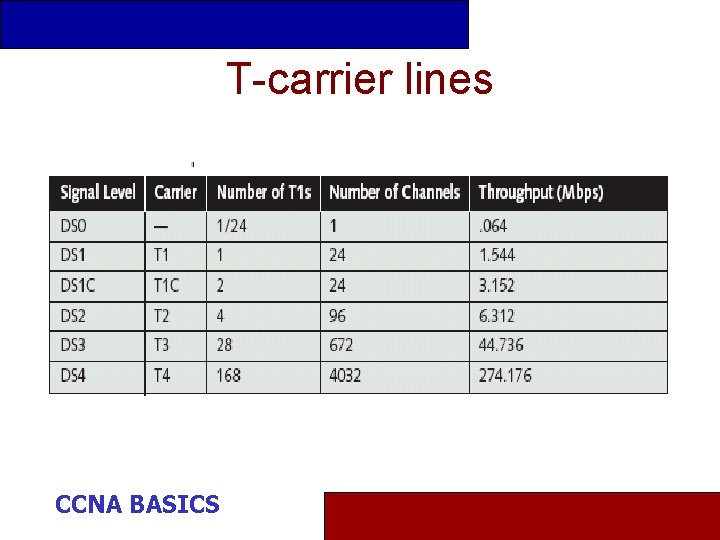 T-carrier lines

| Signal Level | Carrier | Number of T1s | Number of Channels | Throughput (Mbps) |
|---|---|---|---|---|
| DS0 | — | 1/24 | 1 | .064 |
| DS1 | T1 | 1 | 24 | 1.544 |
| DS1C | T1C | 2 | 24 | 3.152 |
| DS2 | T2 | 4 | 96 | 6.312 |
| DS3 | T3 | 28 | 672 | 44.736 |
| DS4 | T4 | 168 | 4032 | 274.176 |

CCNA BASICS